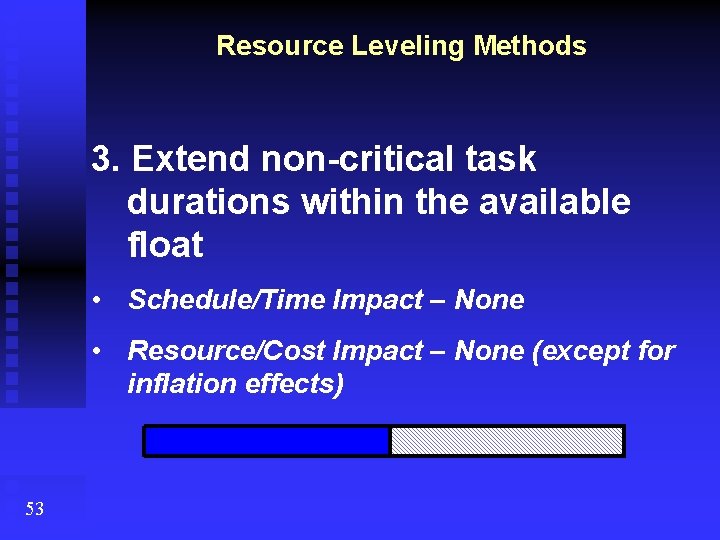 Resource Leveling Methods

3. Extend non-critical task durations within the available float

• Schedule/Time Impact – None

• Resource/Cost Impact – None (except for inflation effects)

53